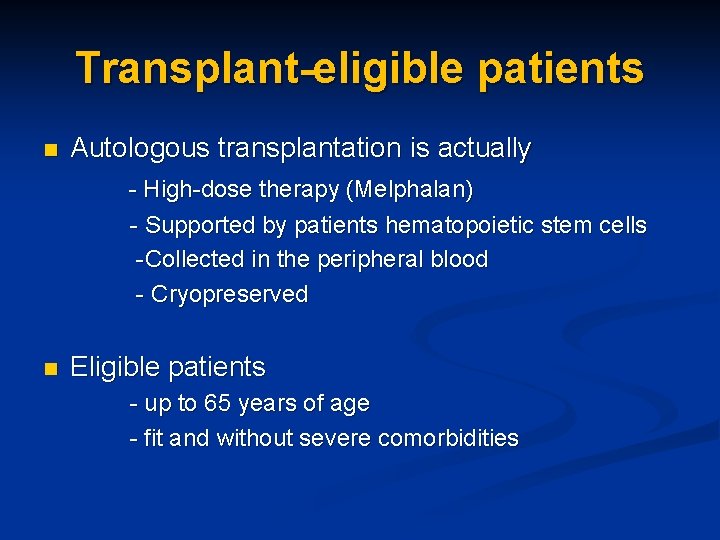 Transplant-eligible patients

Autologous transplantation is actually
- High-dose therapy (Melphalan)
- Supported by patients hematopoietic stem cells
-Collected in the peripheral blood
- Cryopreserved

Eligible patients
- up to 65 years of age
- fit and without severe comorbidities